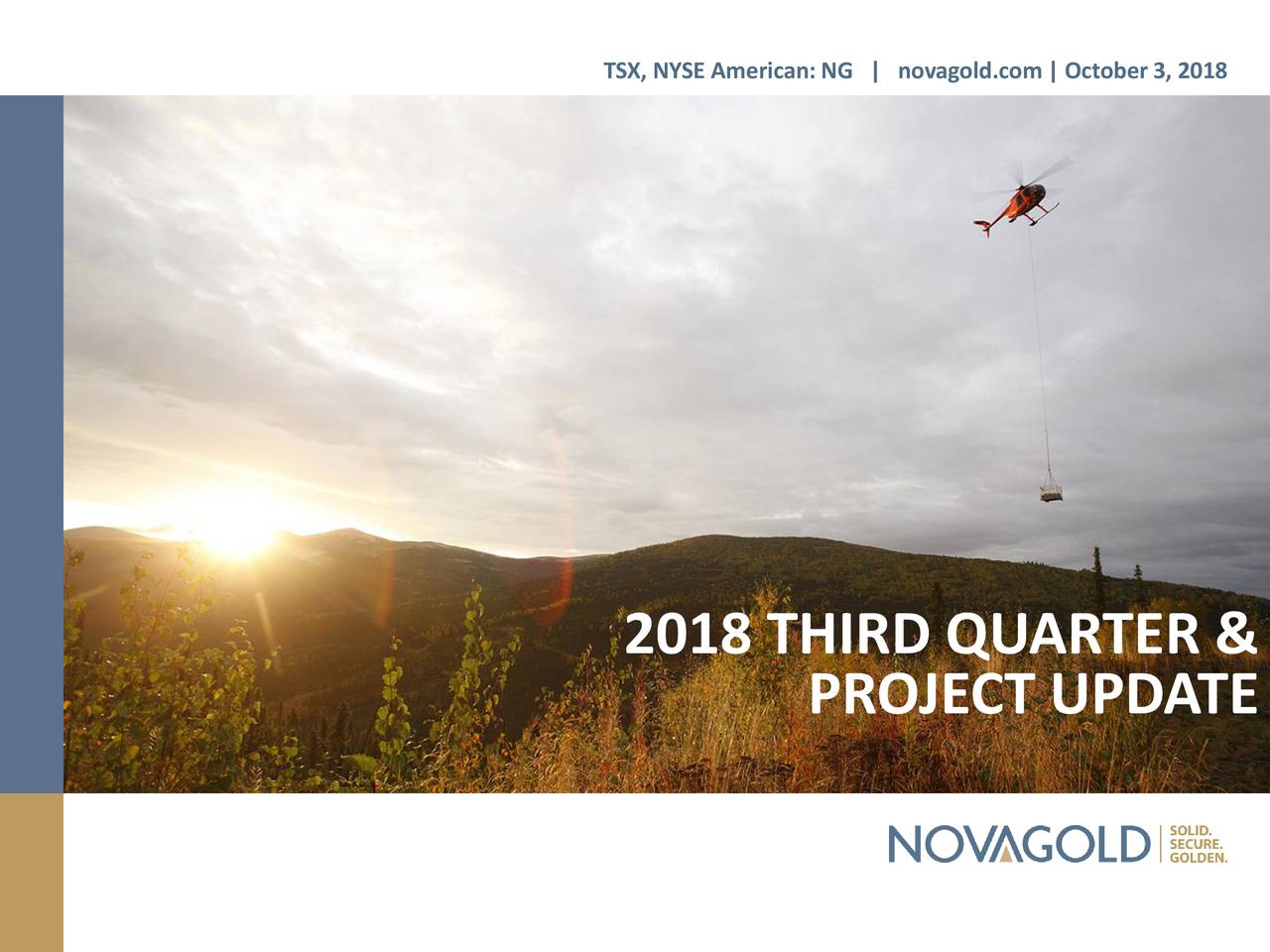 TSX, NYSE American: NG | novagold.com | October 3, 2018

2018 THIRD QUARTER & PROJECT UPDATE

NOVAGOLD

SOLID.
SECURE.
GOLDEN.